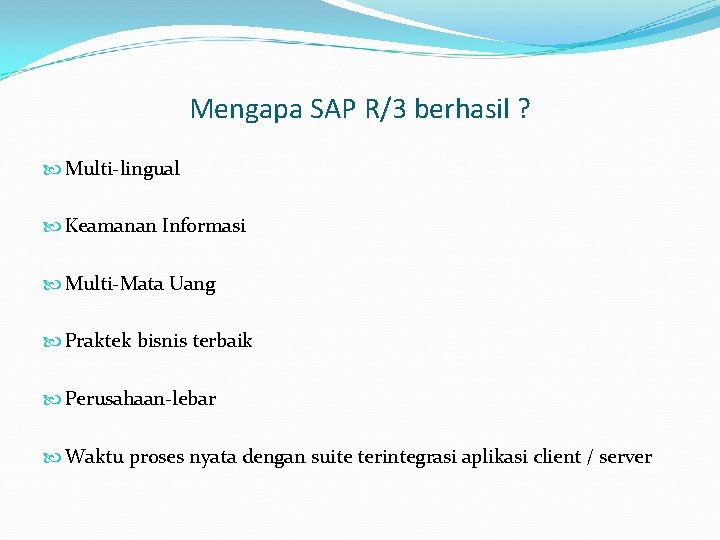 Mengapa SAP R/3 berhasil ?

Multi-lingual

Keamanan Informasi

Multi-Mata Uang

Praktek bisnis terbaik

Perusahaan-lebar

Waktu proses nyata dengan suite terintegrasi aplikasi client / server